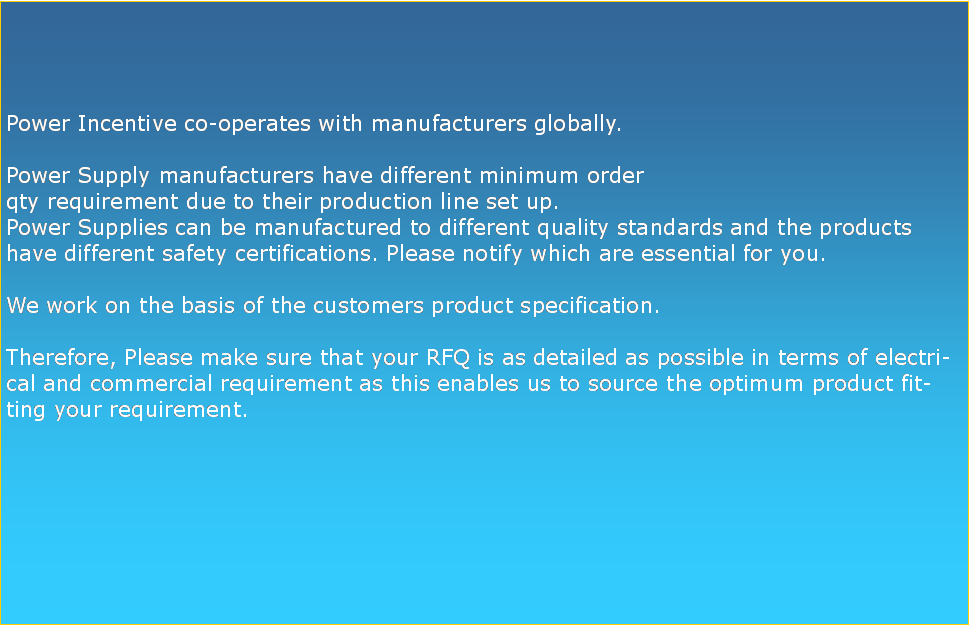 Power Incentive co-operates with manufacturers globally.

Power Supply manufacturers have different minimum order qty requirement due to their production line set up.
Power Supplies can be manufactured to different quality standards and the products have different safety certifications. Please notify which are essential for you.

We work on the basis of the customers product specification.

Therefore, Please make sure that your RFQ is as detailed as possible in terms of electrical and commercial requirement as this enables us to source the optimum product fitting your requirement.